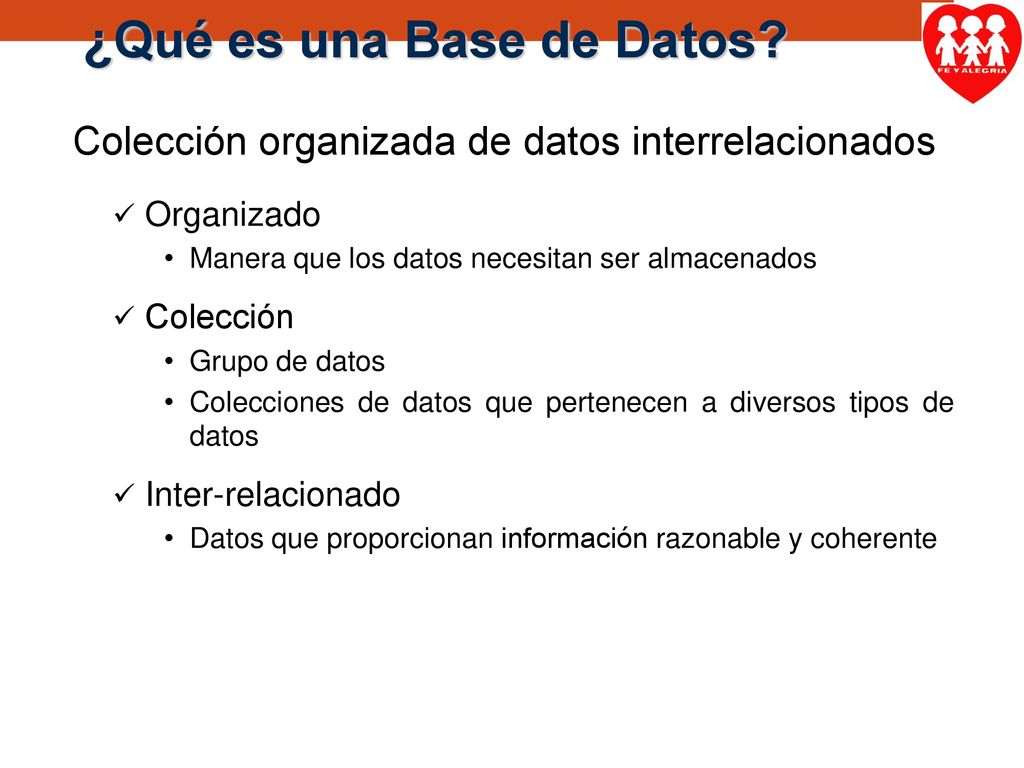 ¿Qué es una Base de Datos?

FE Y ALEGRIA

Colección organizada de datos interrelacionados

✓ Organizado
• Manera que los datos necesitan ser almacenados

✓ Colección
• Grupo de datos
• Colecciones de datos que pertenecen a diversos tipos de datos

✓ Inter-relacionado
• Datos que proporcionan información razonable y coherente